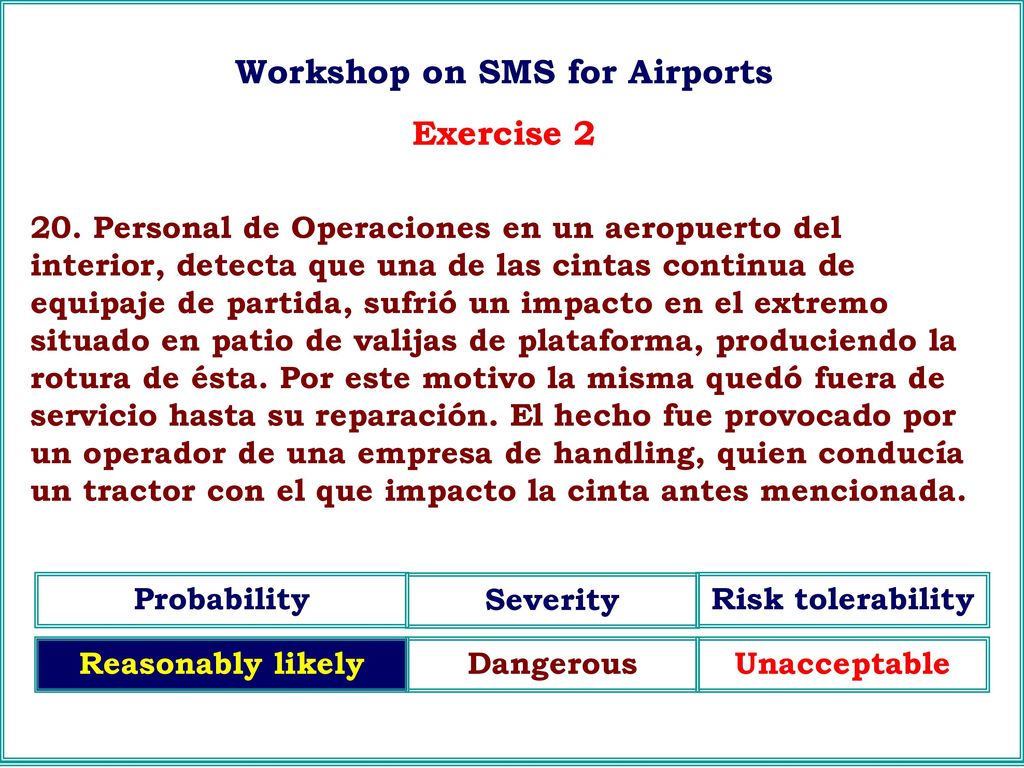 Workshop on SMS for Airports

Exercise 2

20. Personal de Operaciones en un aeropuerto del interior, detecta que una de las cintas continua de equipaje de partida, sufrió un impacto en el extremo situado en patio de valijas de plataforma, produciendo la rotura de ésta. Por este motivo la misma quedó fuera de servicio hasta su reparación. El hecho fue provocado por un operador de una empresa de handling, quien conducía un tractor con el que impacto la cinta antes mencionada.

| Probability | Severity | Risk tolerability |
|---|---|---|
| Reasonably likely | Dangerous | Unacceptable |